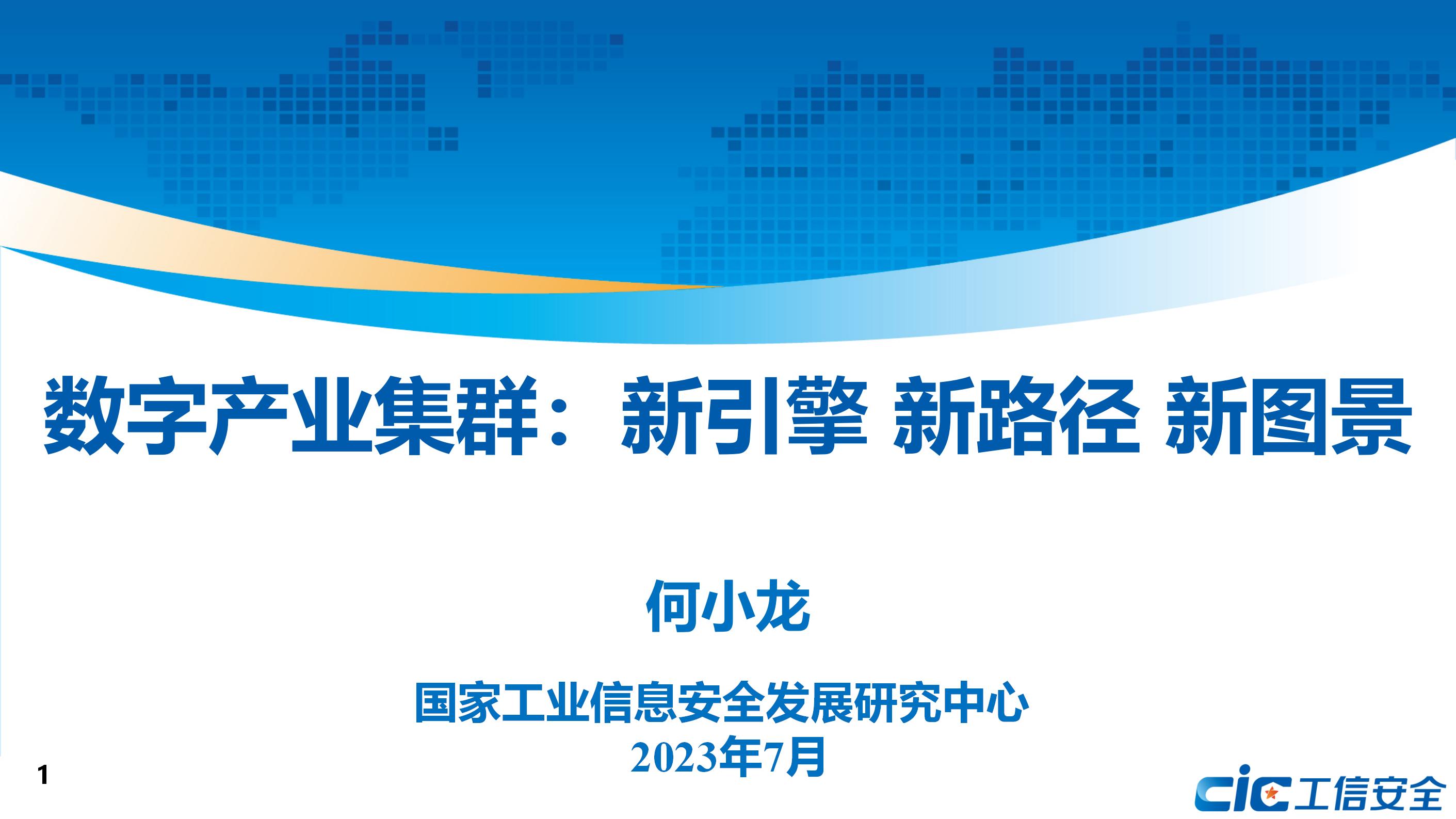 数字产业集群：新引擎 新路径 新图景

何小龙

国家工业信息安全发展研究中心
2023年7月

1

cic 工信安全